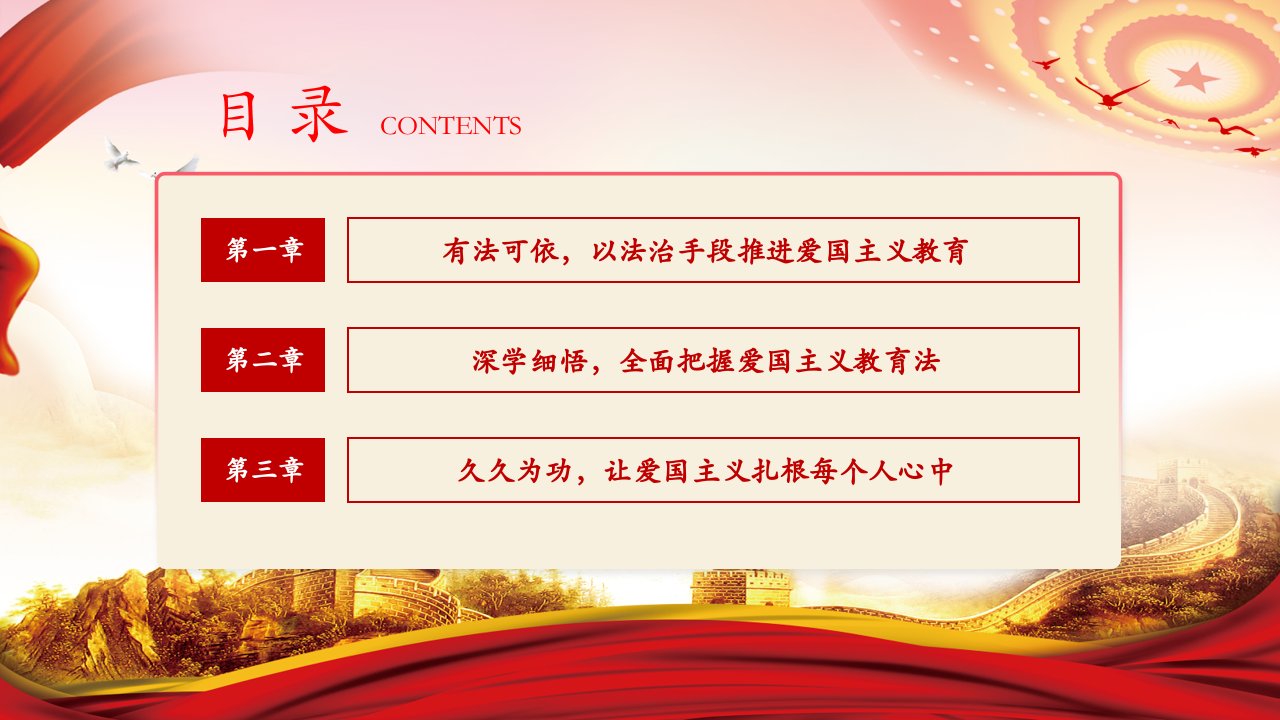 目 录 CONTENTS

第一章

有法可依，以法治手段推进爱国主义教育

第二章

深学细悟，全面把握爱国主义教育法

第三章

久久为功，让爱国主义扎根每个人心中